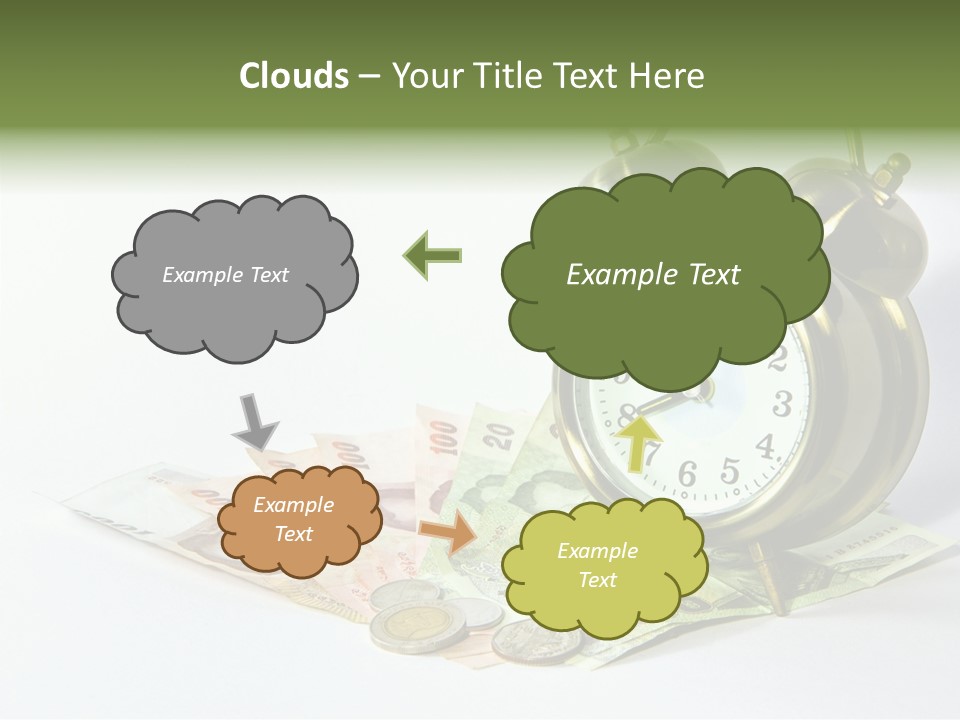 Clouds – Your Title Text Here

Example Text

Example Text

Example Text

Example Text